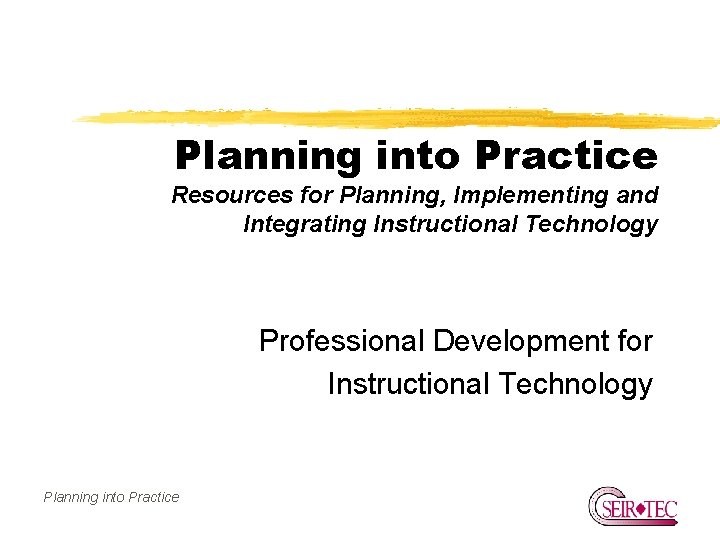 Planning into Practice

Resources for Planning, Implementing and Integrating Instructional Technology

Professional Development for Instructional Technology

Planning into Practice

SEIR♦TEC